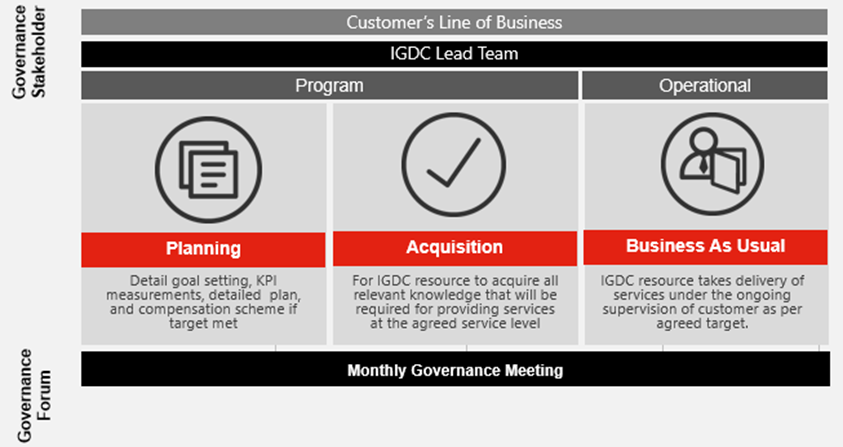 Governance Stakeholder

Customer's Line of Business

IGDC Lead Team

Program

Operational

Planning

Detail goal setting, KPI measurements, detailed plan, and compensation scheme if target met

Acquisition

For IGDC resource to acquire all relevant knowledge that will be required for providing services at the agreed service level

Business As Usual

IGDC resource takes delivery of services under the ongoing supervision of customer as per agreed target.

Governance Forum

Monthly Governance Meeting